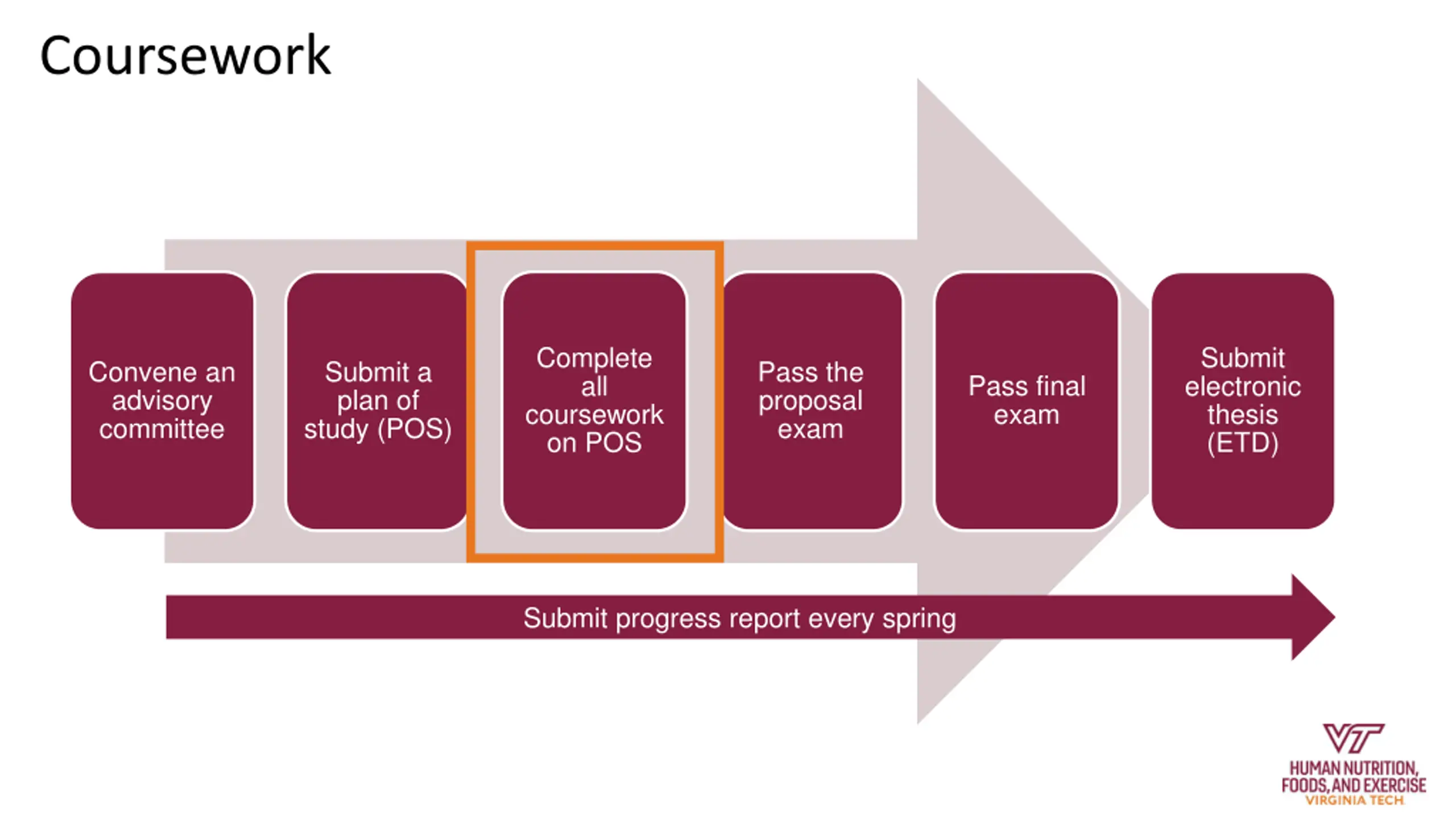 Coursework

Convene an advisory committee

Submit a plan of study (POS)

Complete all coursework on POS

Pass the proposal exam

Pass final exam

Submit electronic thesis (ETD)

Submit progress report every spring

VT
HUMAN NUTRITION, FOODS, AND EXERCISE
VIRGINIA TECH